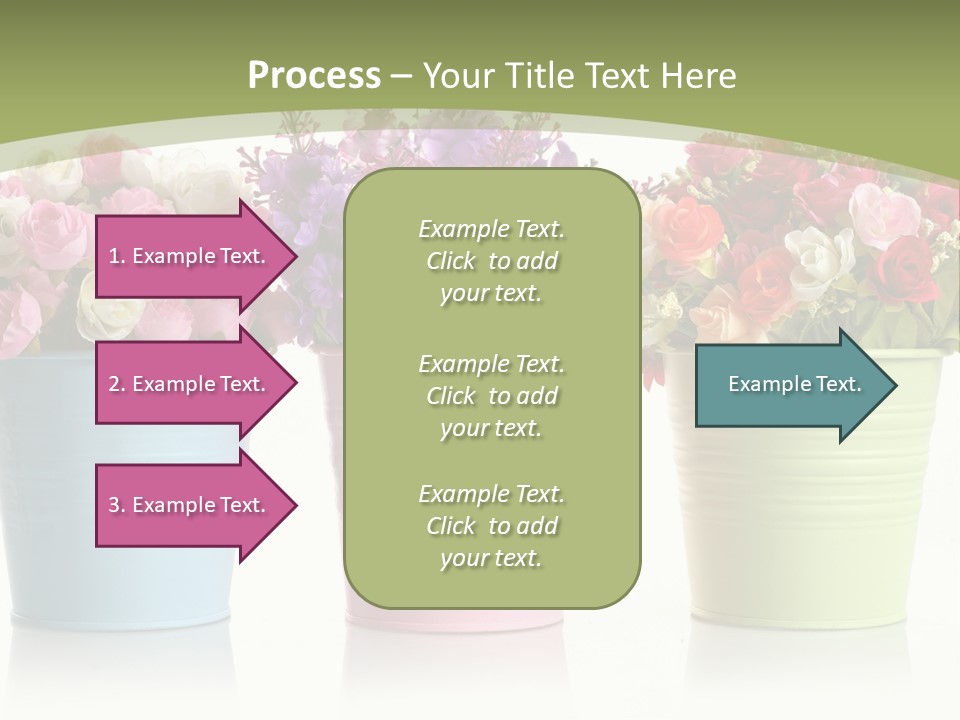 Process – Your Title Text Here

1. Example Text.

2. Example Text.

3. Example Text.

Example Text. Click to add your text.

Example Text. Click to add your text.

Example Text. Click to add your text.

Example Text.